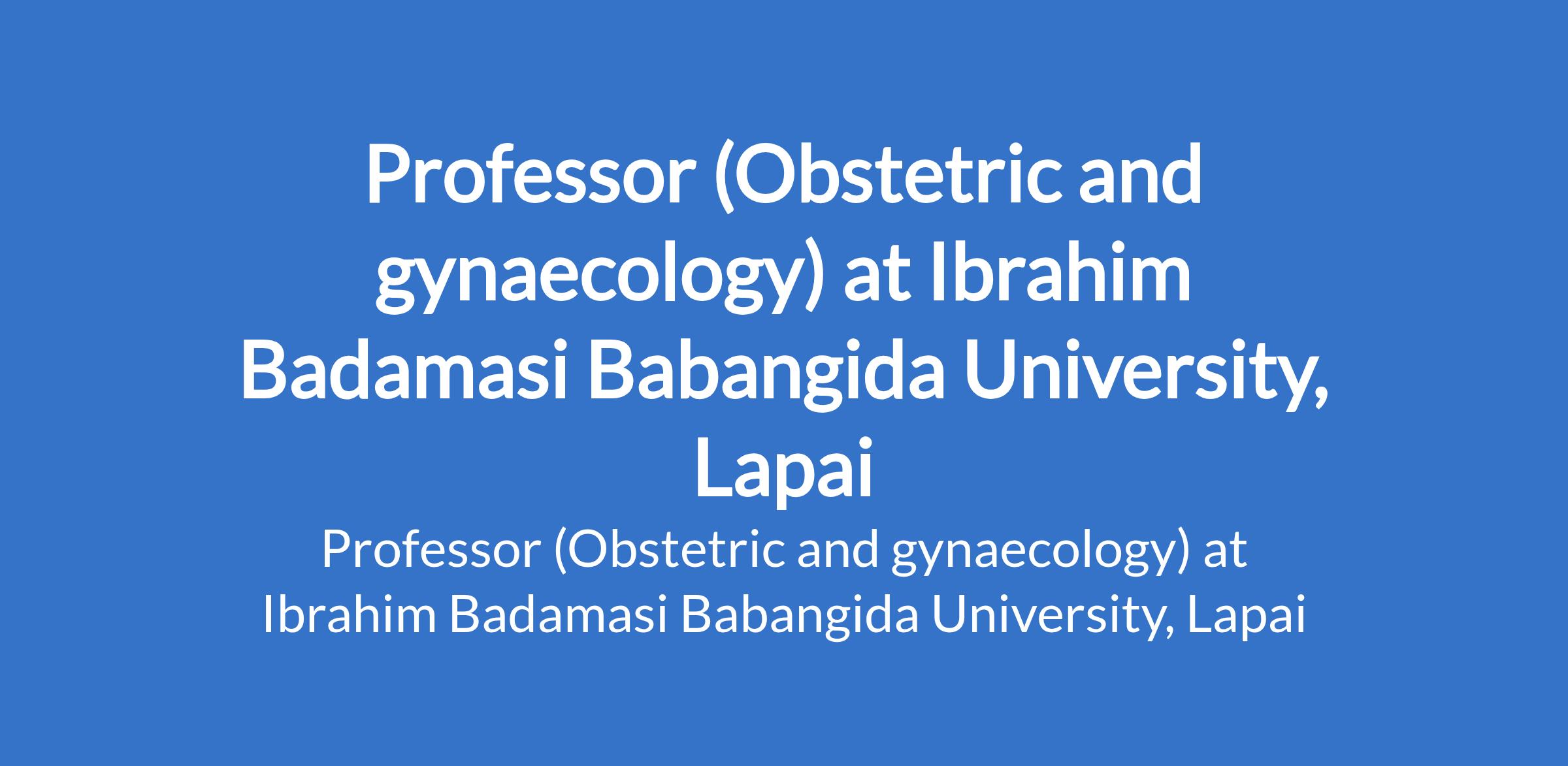 Professor (Obstetric and gynaecology) at Ibrahim Badamasi Babangida University, Lapai

Professor (Obstetric and gynaecology) at Ibrahim Badamasi Babangida University, Lapai